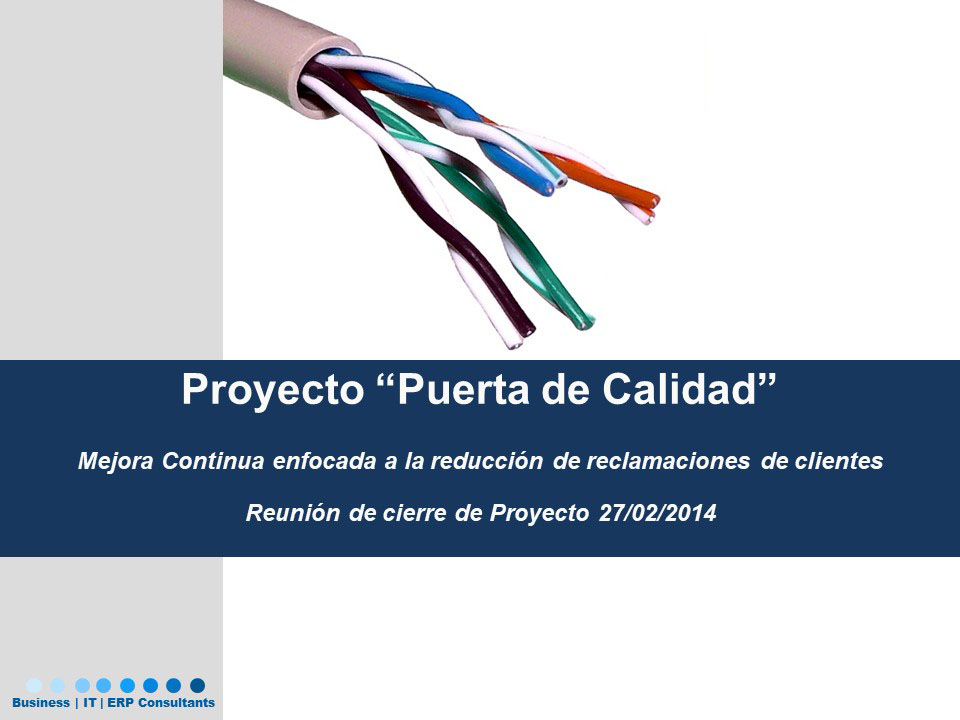 Proyecto “Puerta de Calidad”

Mejora Continua enfocada a la reducción de reclamaciones de clientes

Reunión de cierre de Proyecto 27/02/2014

Business | IT | ERP Consultants